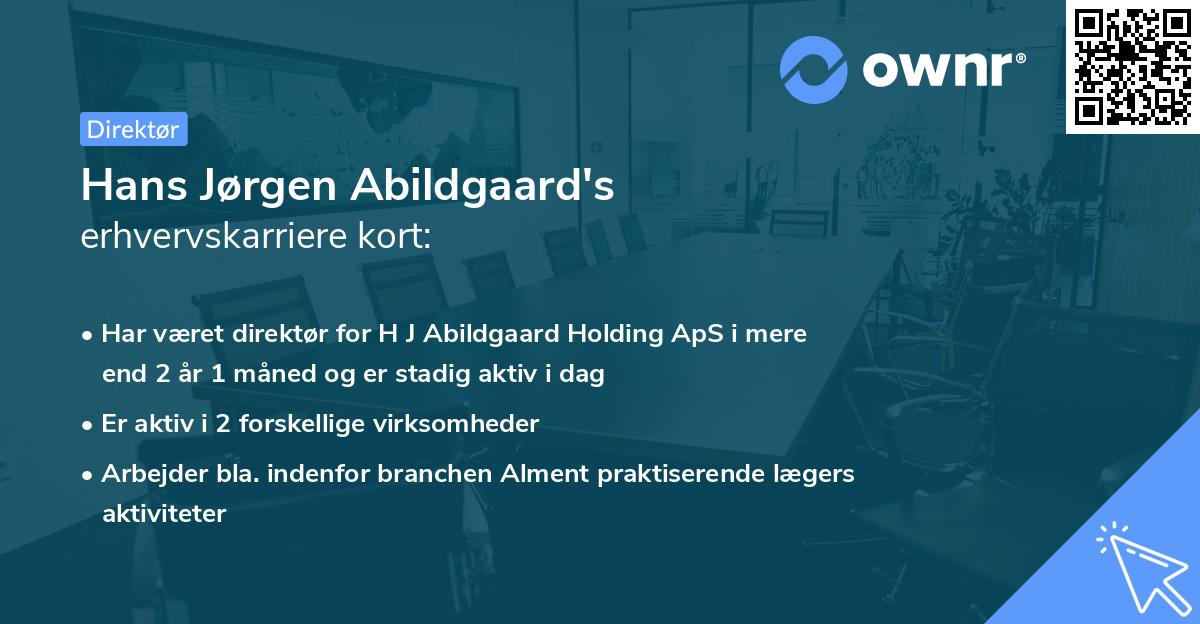 ownr®

Direktør

Hans Jørgen Abildgaard's
erhvervskarriere kort:

• Har været direktør for H J Abildgaard Holding ApS i mere end 2 år 1 måned og er stadig aktiv i dag

• Er aktiv i 2 forskellige virksomheder

• Arbejder bla. indenfor branchen Alment praktiserende lægers aktiviteter